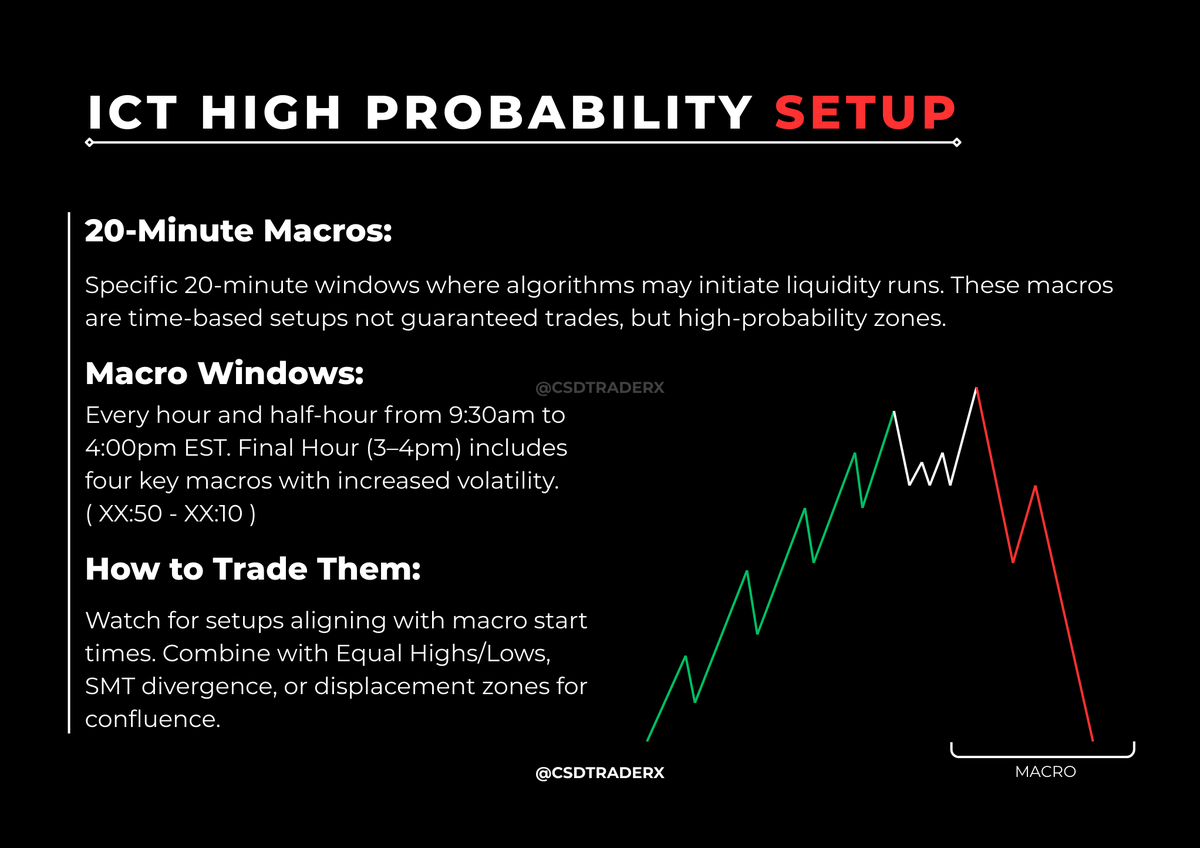 ICT HIGH PROBABILITY SETUP

20-Minute Macros:

Specific 20-minute windows where algorithms may initiate liquidity runs. These macros are time-based setups not guaranteed trades, but high-probability zones.

Macro Windows:

@CSDTRADERX

Every hour and half-hour from 9:30am to 4:00pm EST. Final Hour (3–4pm) includes four key macros with increased volatility. ( XX:50 - XX:10 )

How to Trade Them:

Watch for setups aligning with macro start times. Combine with Equal Highs/Lows, SMT divergence, or displacement zones for confluence.

@CSDTRADERX

MACRO